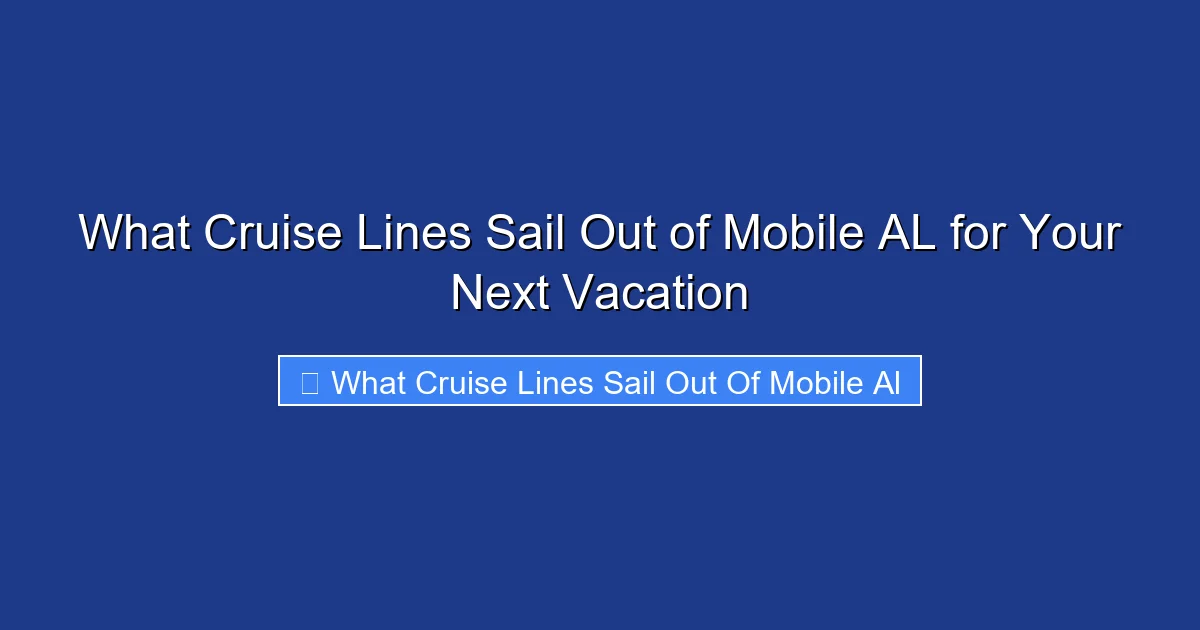 What Cruise Lines Sail Out of Mobile AL for Your Next Vacation

What Cruise Lines Sail Out Of Mobile Al